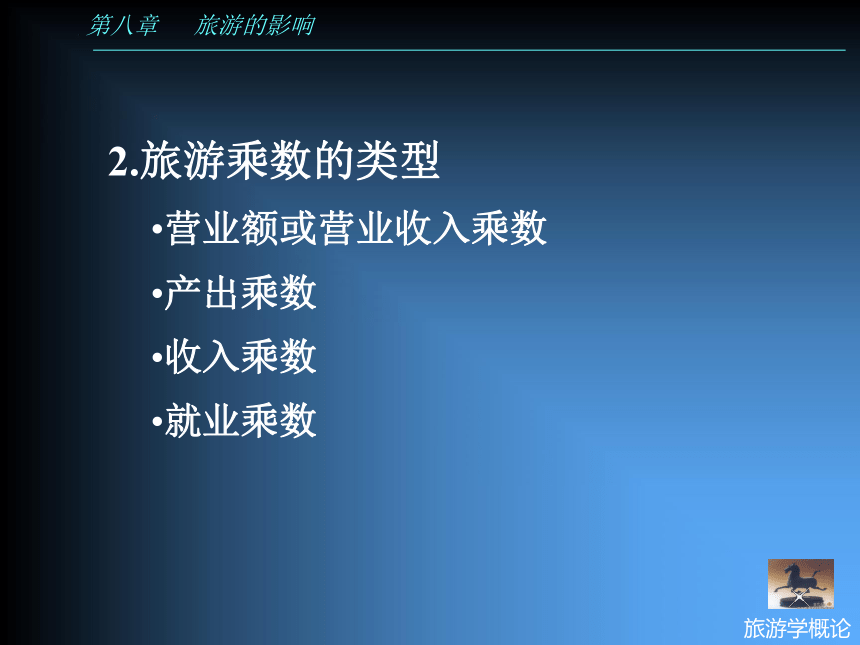 第八章　旅游的影响

2.旅游乘数的类型

•营业额或营业收入乘数

•产出乘数

•收入乘数

•就业乘数

旅游学概论